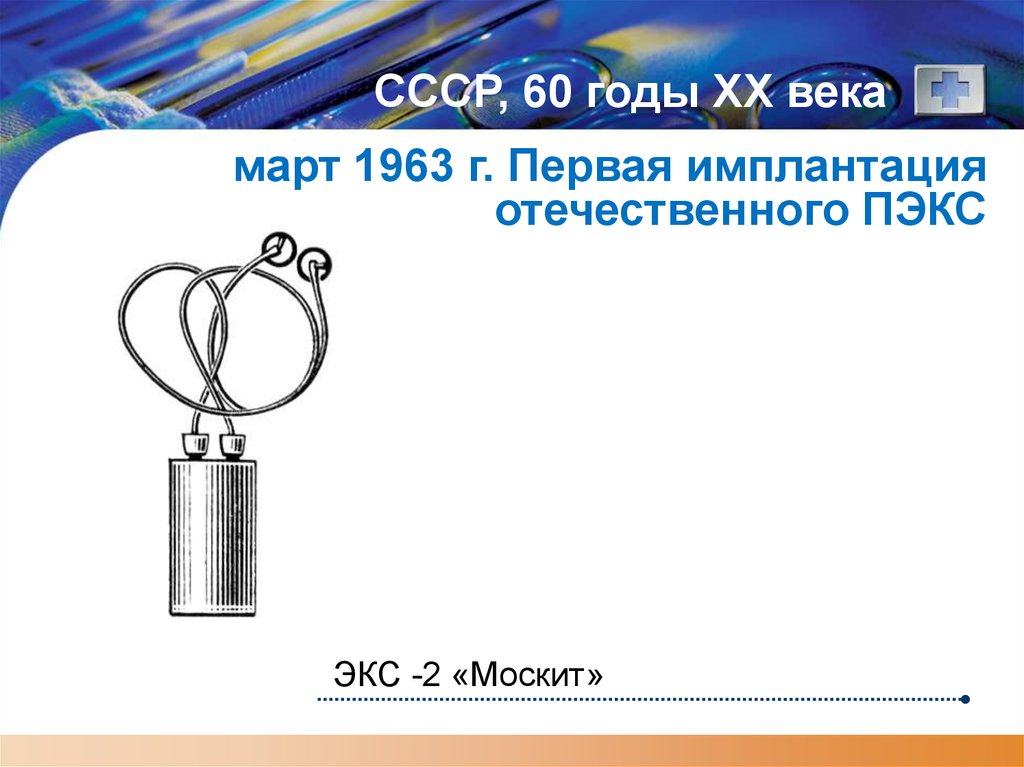 СССР, 60 годы XX века

март 1963 г. Первая имплантация отечественного ПЭКС

ЭКС -2 «Москит»